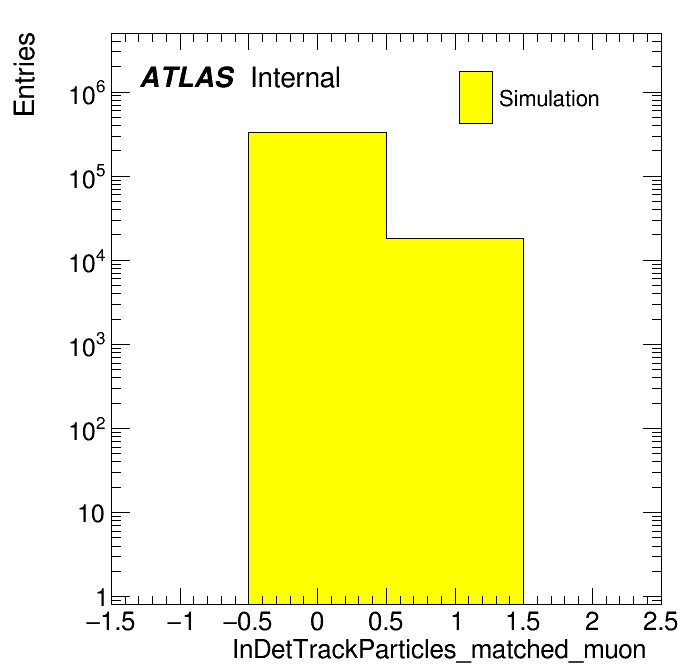 Entries

ATLAS Internal

Simulation

$10^6$
$10^5$
$10^4$
$10^3$
$10^2$
10
1

−1.5 −1 −0.5 0 0.5 1 1.5 2 2.5

InDetTrackParticles_matched_muon